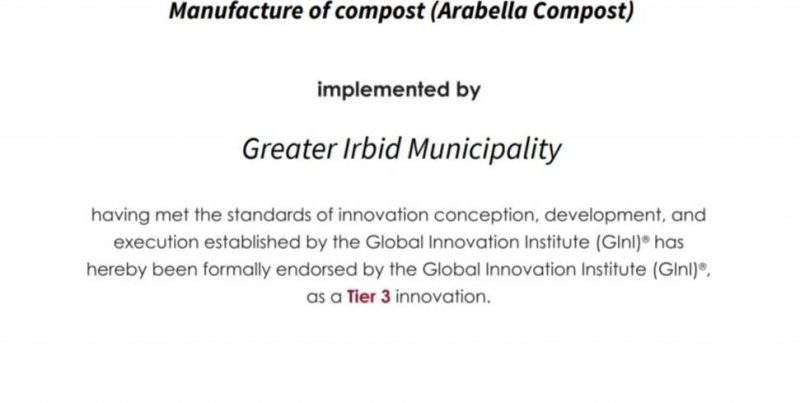 Manufacture of compost (Arabella Compost)

implemented by

Greater Irbid Municipality

having met the standards of innovation conception, development, and execution established by the Global Innovation Institute (GInI)® has hereby been formally endorsed by the Global Innovation Institute (GInI)®, as a Tier 3 innovation.